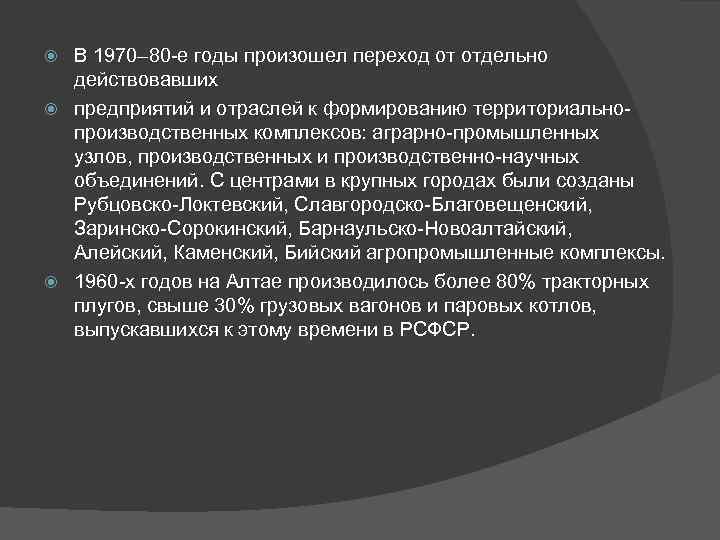 В 1970–80-е годы произошел переход от отдельно действовавших

предприятий и отраслей к формированию территориально-производственных комплексов: аграрно-промышленных узлов, производственных и производственно-научных объединений. С центрами в крупных городах были созданы Рубцовско-Локтевский, Славгородско-Благовещенский, Заринско-Сорокинский, Барнаульско-Новоалтайский, Алейский, Каменский, Бийский агропромышленные комплексы.

1960-х годов на Алтае производилось более 80% тракторных плугов, свыше 30% грузовых вагонов и паровых котлов, выпускавшихся к этому времени в РСФСР.